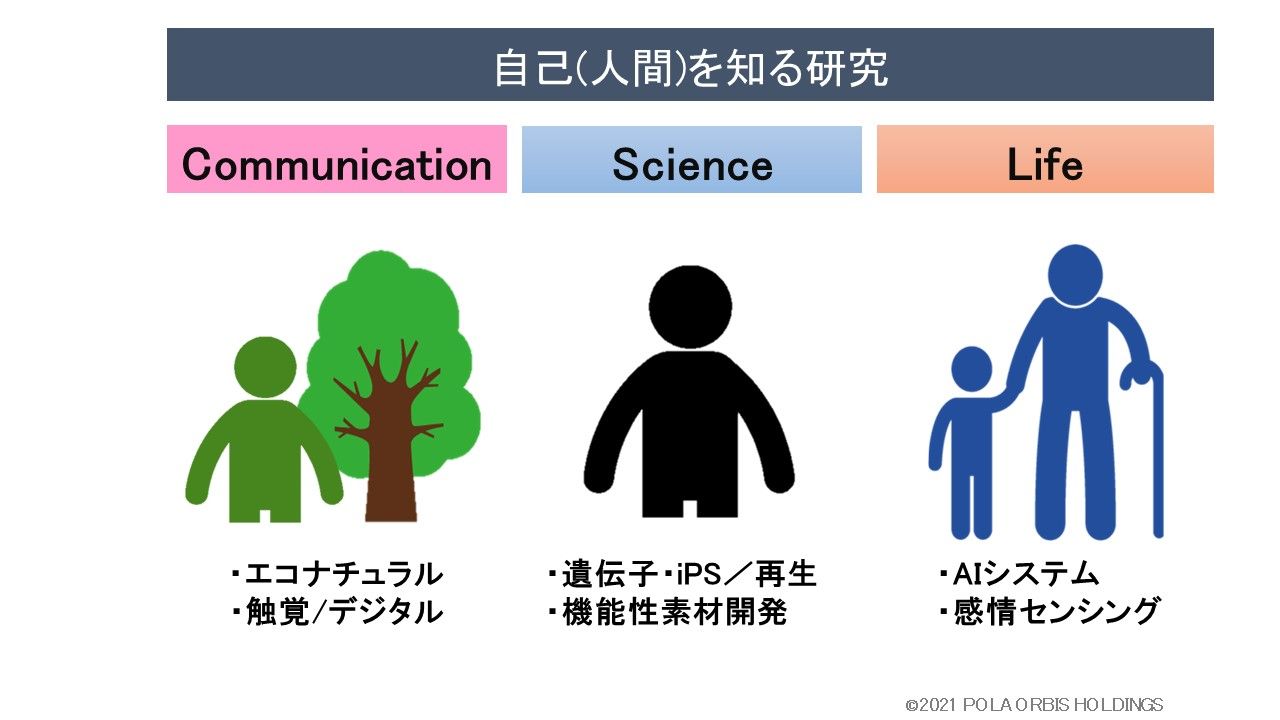 自己(人間)を知る研究

Communication

Science

Life

・エコナチュラル
・触覚/デジタル

・遺伝子・iPS／再生
・機能性素材開発

・AIシステム
・感情センシング

©2021 POLA ORBIS HOLDINGS